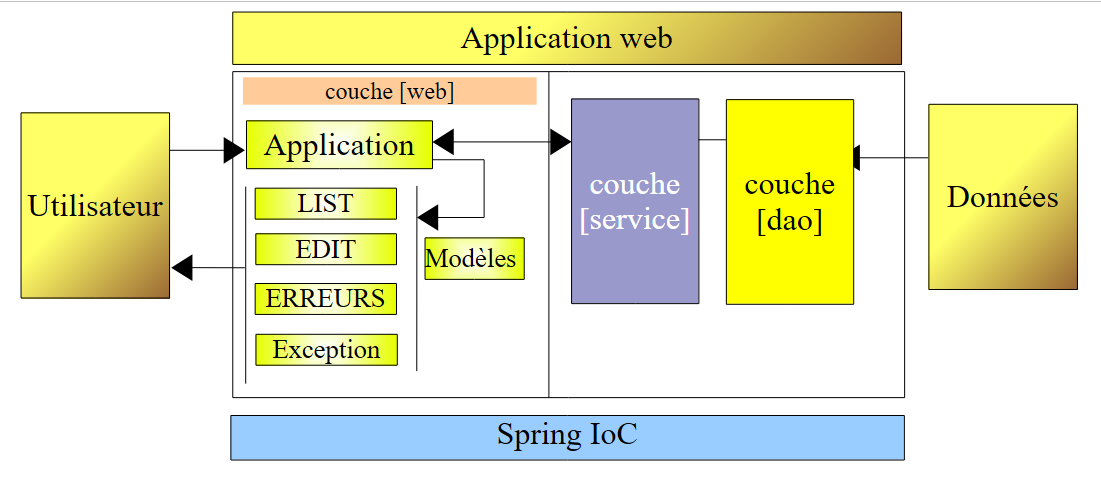 Application web

couche [web]

Utilisateur

Application

LIST

EDIT

ERREURS

Exception

Modèles

couche [service]

couche [dao]

Données

Spring IoC